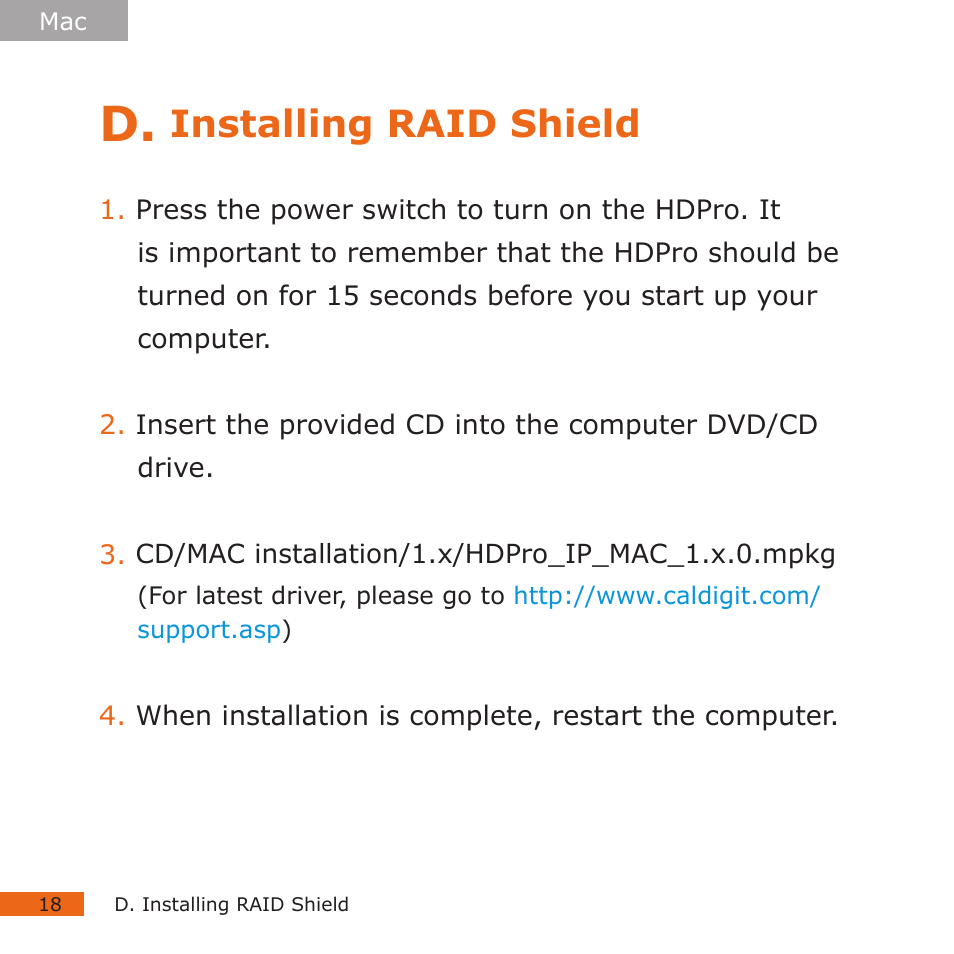 Mac

D. Installing RAID Shield

1. Press the power switch to turn on the HDPro. It is important to remember that the HDPro should be turned on for 15 seconds before you start up your computer.

2. Insert the provided CD into the computer DVD/CD drive.

3. CD/MAC installation/1.x/HDPro_IP_MAC_1.x.0.mpkg
(For latest driver, please go to http://www.caldigit.com/support.asp)

4. When installation is complete, restart the computer.

18 D. Installing RAID Shield